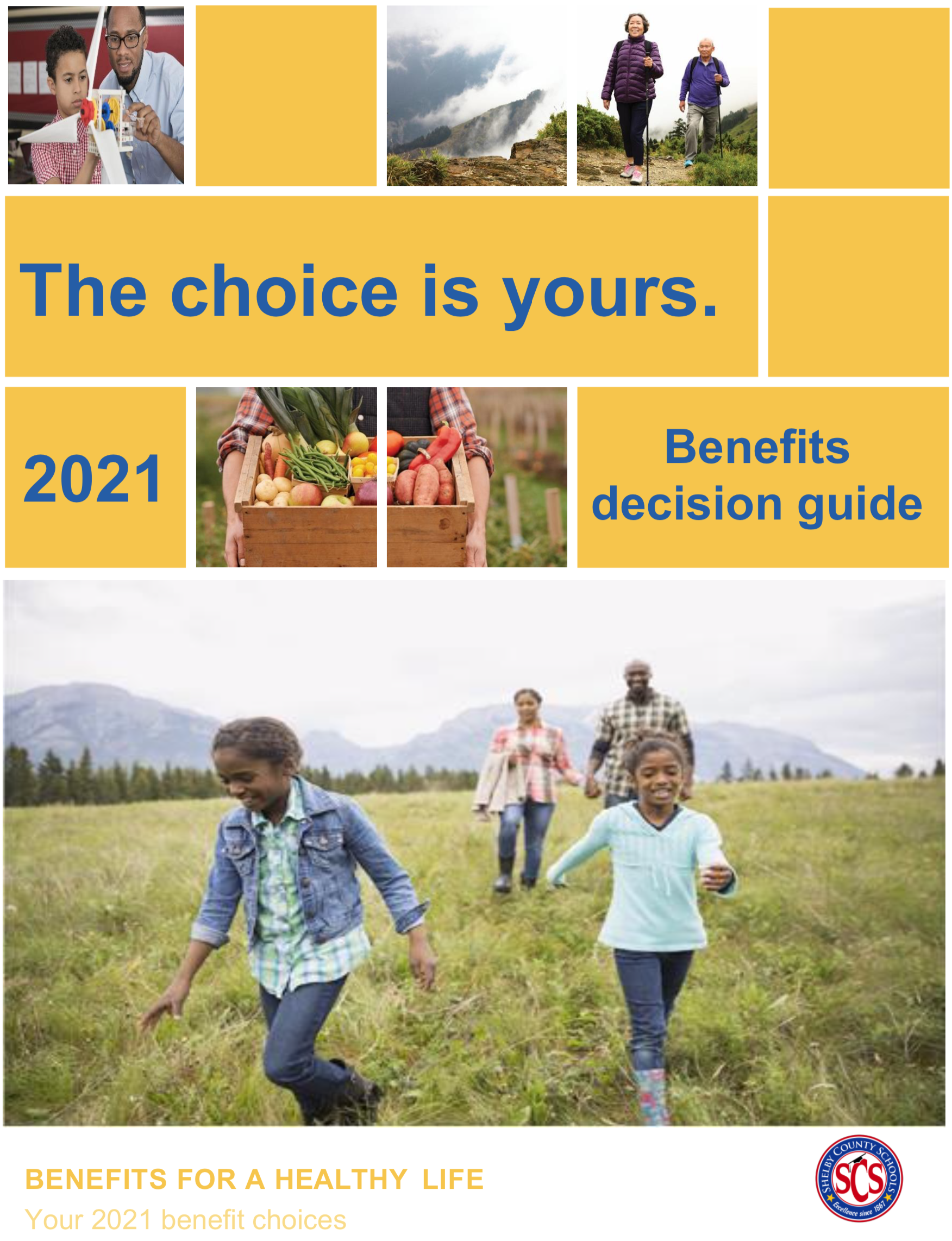 The choice is yours.

2021

Benefits decision guide

BENEFITS FOR A HEALTHY LIFE

Your 2021 benefit choices

SHELBY COUNTY SCHOOLS
SCS
Excellence since 1867